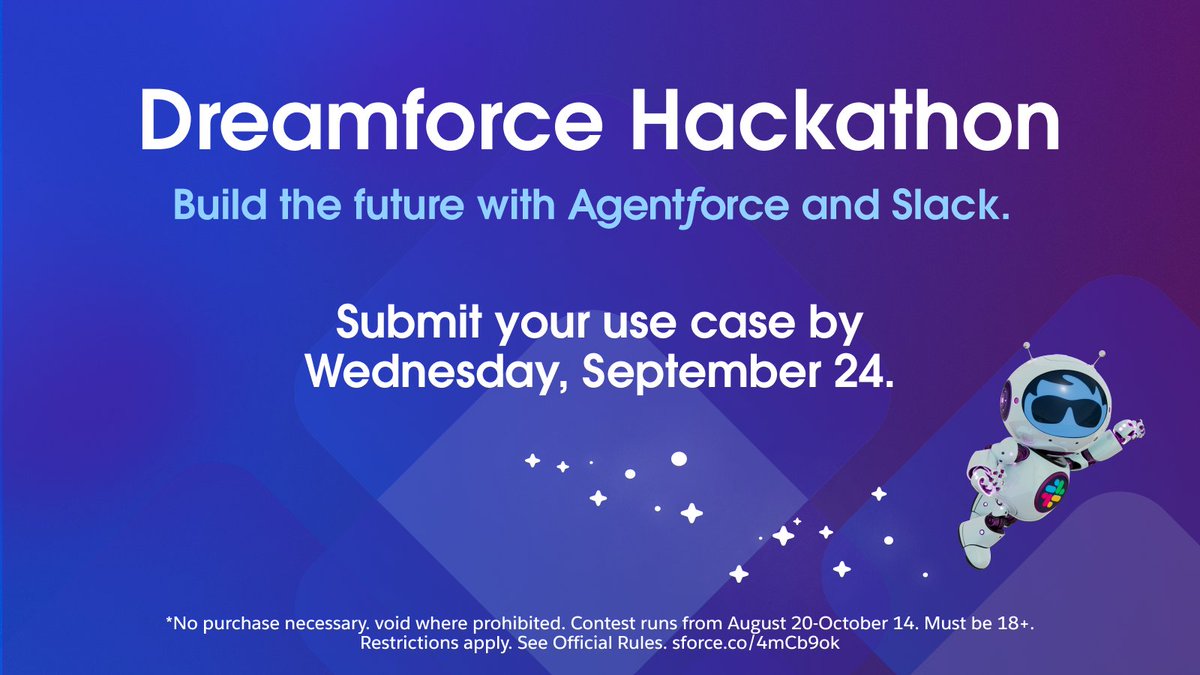 Dreamforce Hackathon

Build the future with Agentforce and Slack.

Submit your use case by Wednesday, September 24.

*No purchase necessary. void where prohibited. Contest runs from August 20-October 14. Must be 18+. Restrictions apply. See Official Rules. sforce.co/4mCb9ok